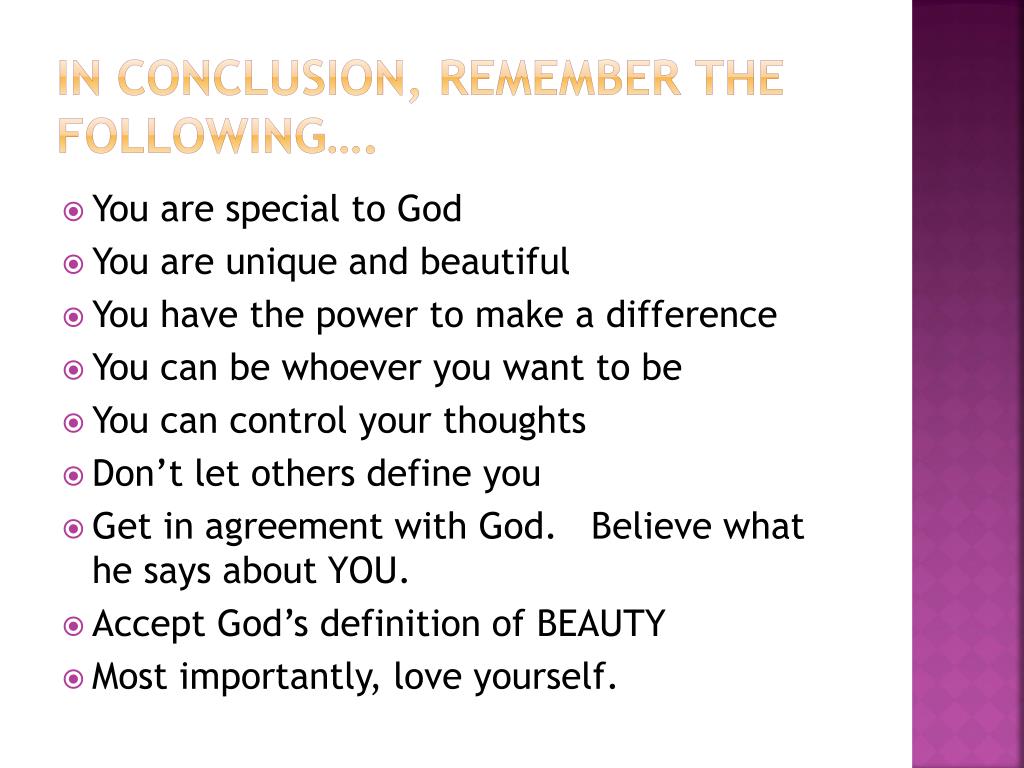 IN CONCLUSION, REMEMBER THE FOLLOWING….

You are special to God
You are unique and beautiful
You have the power to make a difference
You can be whoever you want to be
You can control your thoughts
Don’t let others define you
Get in agreement with God. Believe what he says about YOU.
Accept God’s definition of BEAUTY
Most importantly, love yourself.